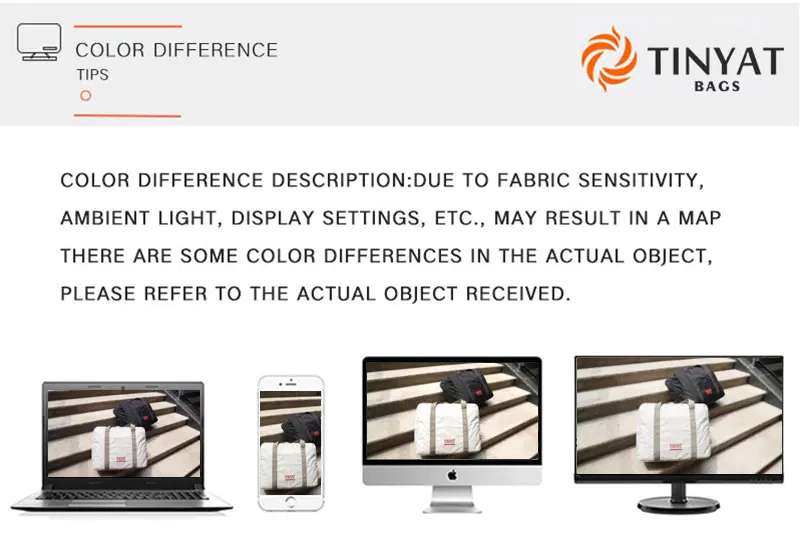 COLOR DIFFERENCE
TIPS

TINYAT
BAGS

COLOR DIFFERENCE DESCRIPTION:DUE TO FABRIC SENSITIVITY, AMBIENT LIGHT, DISPLAY SETTINGS, ETC., MAY RESULT IN A MAP THERE ARE SOME COLOR DIFFERENCES IN THE ACTUAL OBJECT, PLEASE REFER TO THE ACTUAL OBJECT RECEIVED.